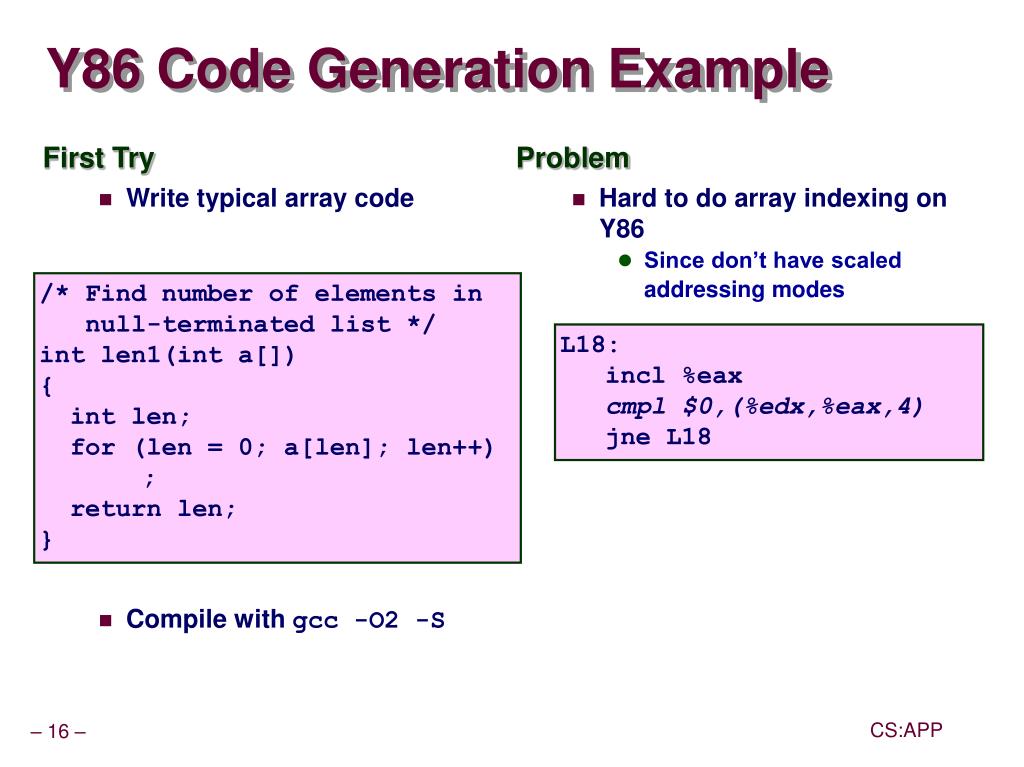 Y86 Code Generation Example

First Try

Write typical array code

/* Find number of elements in
   null-terminated list */
int len1(int a[])
{
  int len;
  for (len = 0; a[len]; len++)
      ;
  return len;
}

Compile with gcc -O2 -S

Problem

Hard to do array indexing on Y86

Since don't have scaled addressing modes

L18:
   incl %eax
   cmpl $0,(%edx,%eax,4)
   jne L18

– 16 –

CS:APP